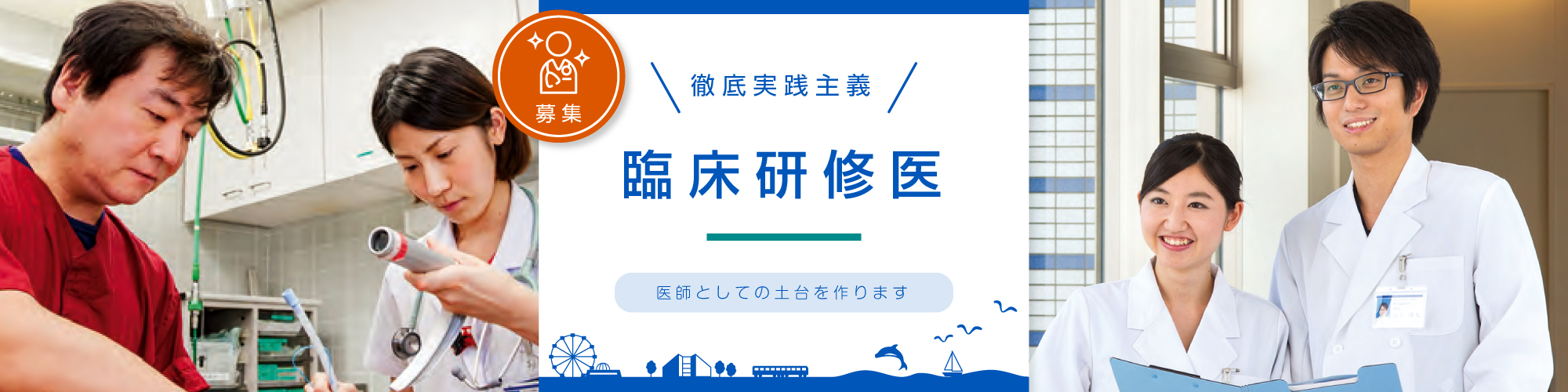 募集

徹底実践主義

臨床研修医

医師としての土台を作ります